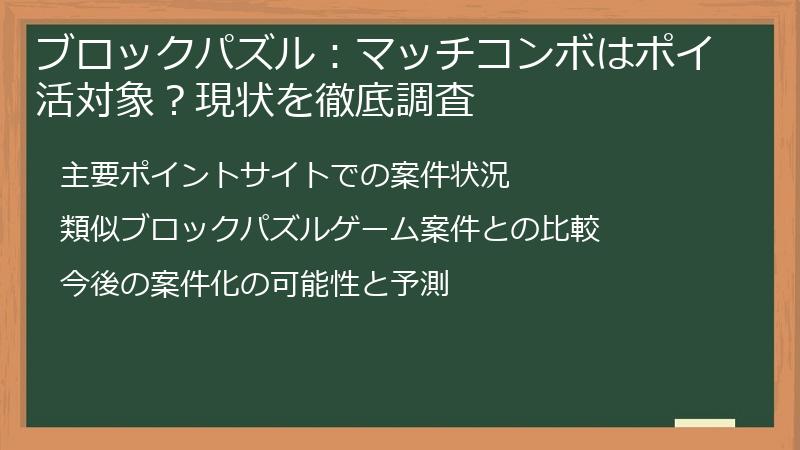 ブロックパズル：マッチコンボはポイ活対象？現状を徹底調査

主要ポイントサイトでの案件状況

類似ブロックパズルゲーム案件との比較

今後の案件化の可能性と予測